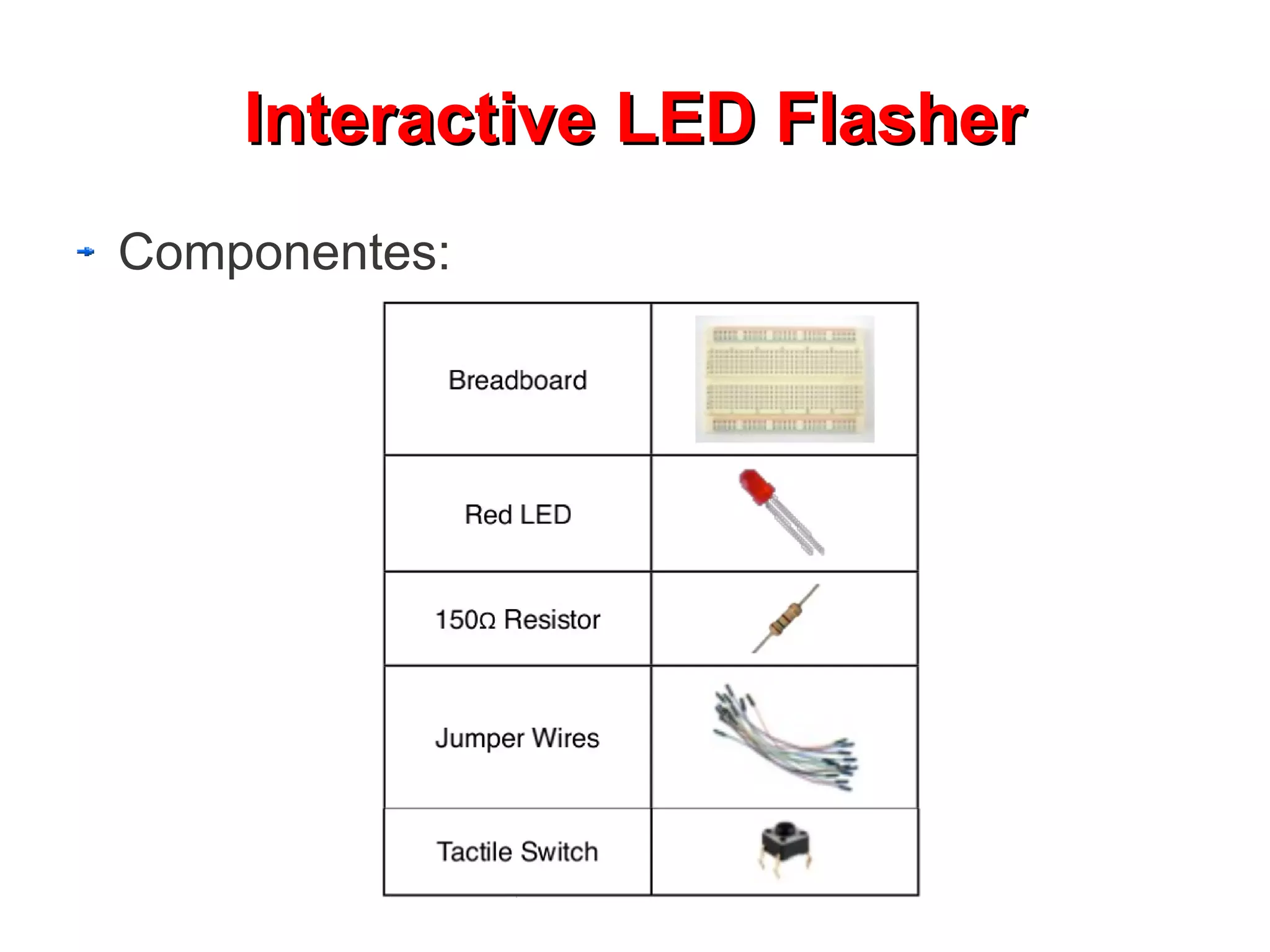 Interactive LED Flasher

Componentes:

| Breadboard | |
|---|---|
| Red LED | |
| 150Ω Resistor | |
| Jumper Wires | |
| Tactile Switch | |